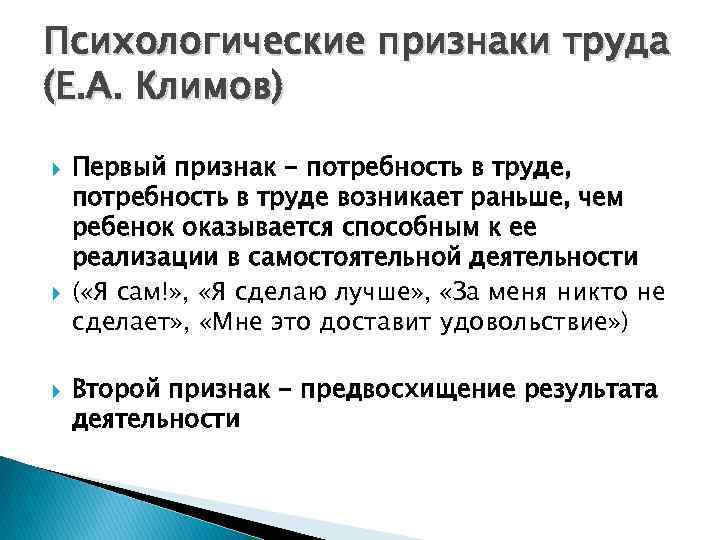 Психологические признаки труда (Е.А. Климов)

Первый признак – потребность в труде, потребность в труде возникает раньше, чем ребенок оказывается способным к ее реализации в самостоятельной деятельности

(«Я сам!», «Я сделаю лучше», «За меня никто не сделает», «Мне это доставит удовольствие»)

Второй признак – предвосхищение результата деятельности